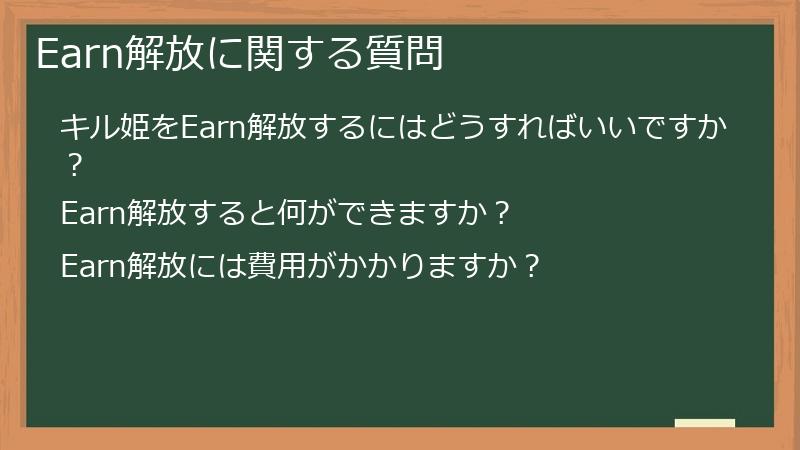 Earn解放に関する質問

キル姫をEarn解放するにはどうすればいいですか？

Earn解放すると何ができますか？

Earn解放には費用がかかりますか？